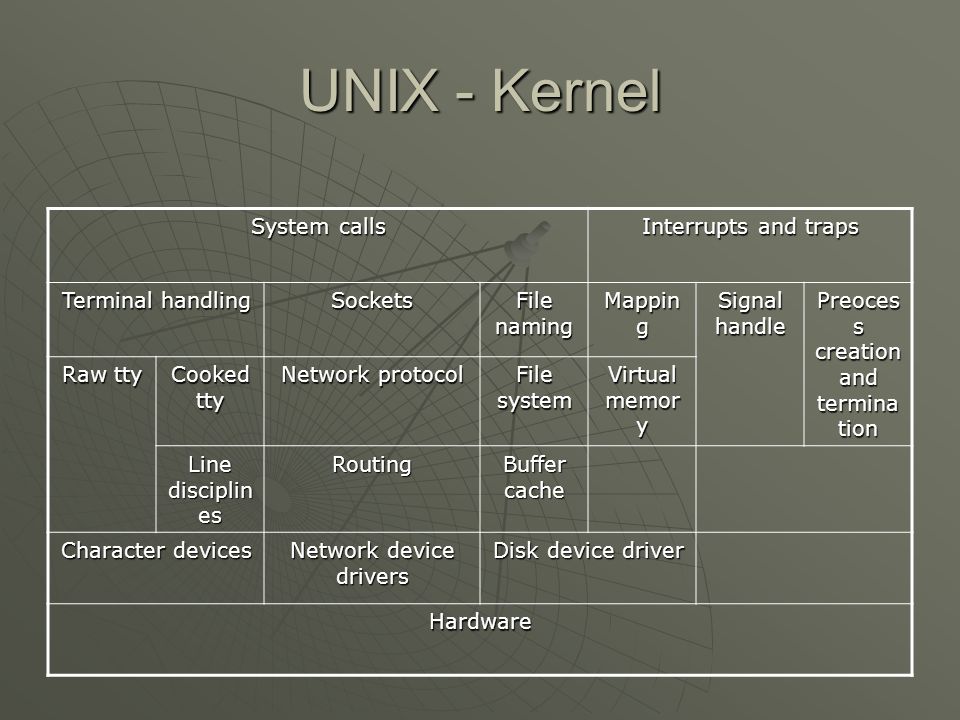 UNIX - Kernel

| System calls | | | | Interrupts and traps | | |
|---|---|---|---|---|---|---|
| Terminal handling | | Sockets | File naming | Mapping | Signal handle | Preocess creation and termination |
| Raw tty | Cooked tty | Network protocol | File system | Virtual memory | | |
| | Line disciplines | Routing | Buffer cache | | | |
| Character devices | | Network device drivers | Disk device driver | | | |
| Hardware | | | | | | |